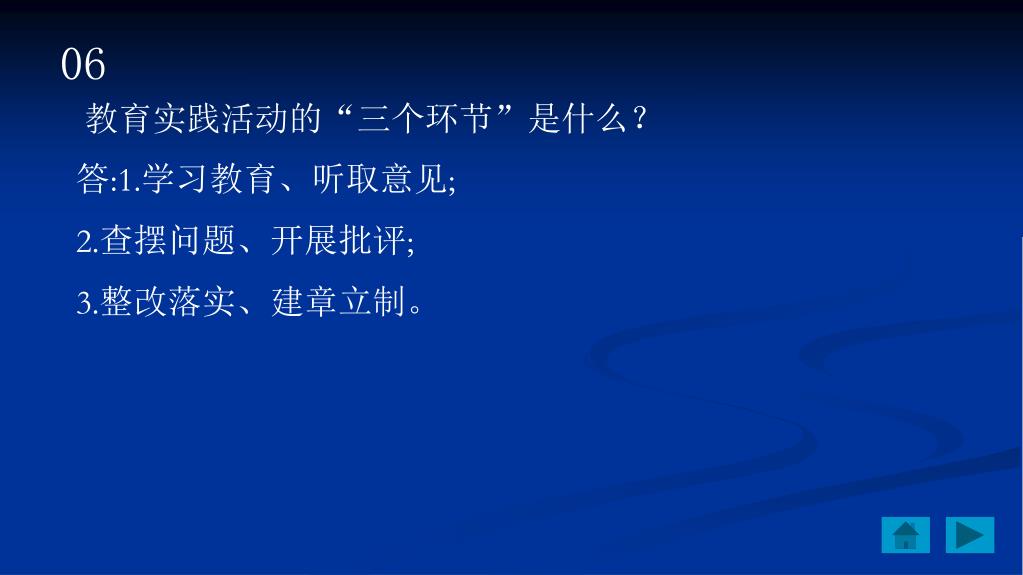 06

教育实践活动的“三个环节”是什么？

答:1.学习教育、听取意见;

2.查摆问题、开展批评;

3.整改落实、建章立制。